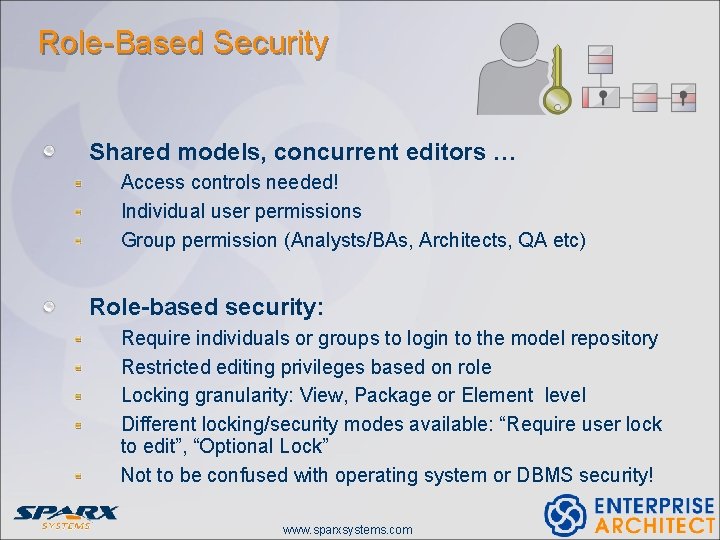 Role-Based Security

Shared models, concurrent editors …

Access controls needed!

Individual user permissions

Group permission (Analysts/BAs, Architects, QA etc)

Role-based security:

Require individuals or groups to login to the model repository

Restricted editing privileges based on role

Locking granularity: View, Package or Element level

Different locking/security modes available: “Require user lock to edit”, “Optional Lock”

Not to be confused with operating system or DBMS security!

SPARX SYSTEMS

www.sparxsystems.com

ENTERPRISE ARCHITECT